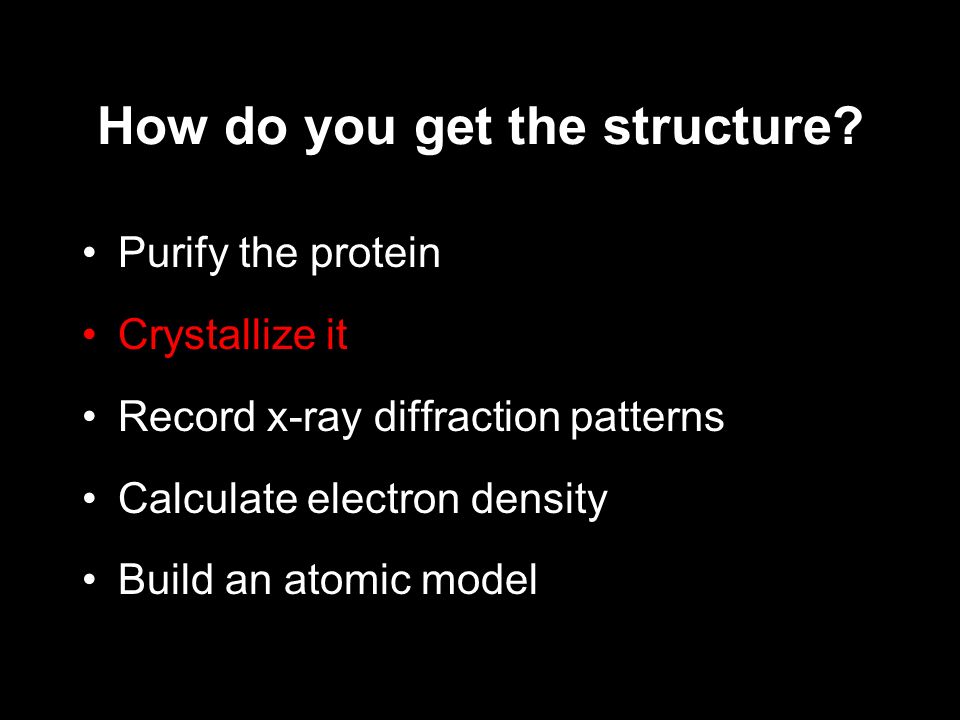 How do you get the structure?

• Purify the protein
• Crystallize it
• Record x-ray diffraction patterns
• Calculate electron density
• Build an atomic model